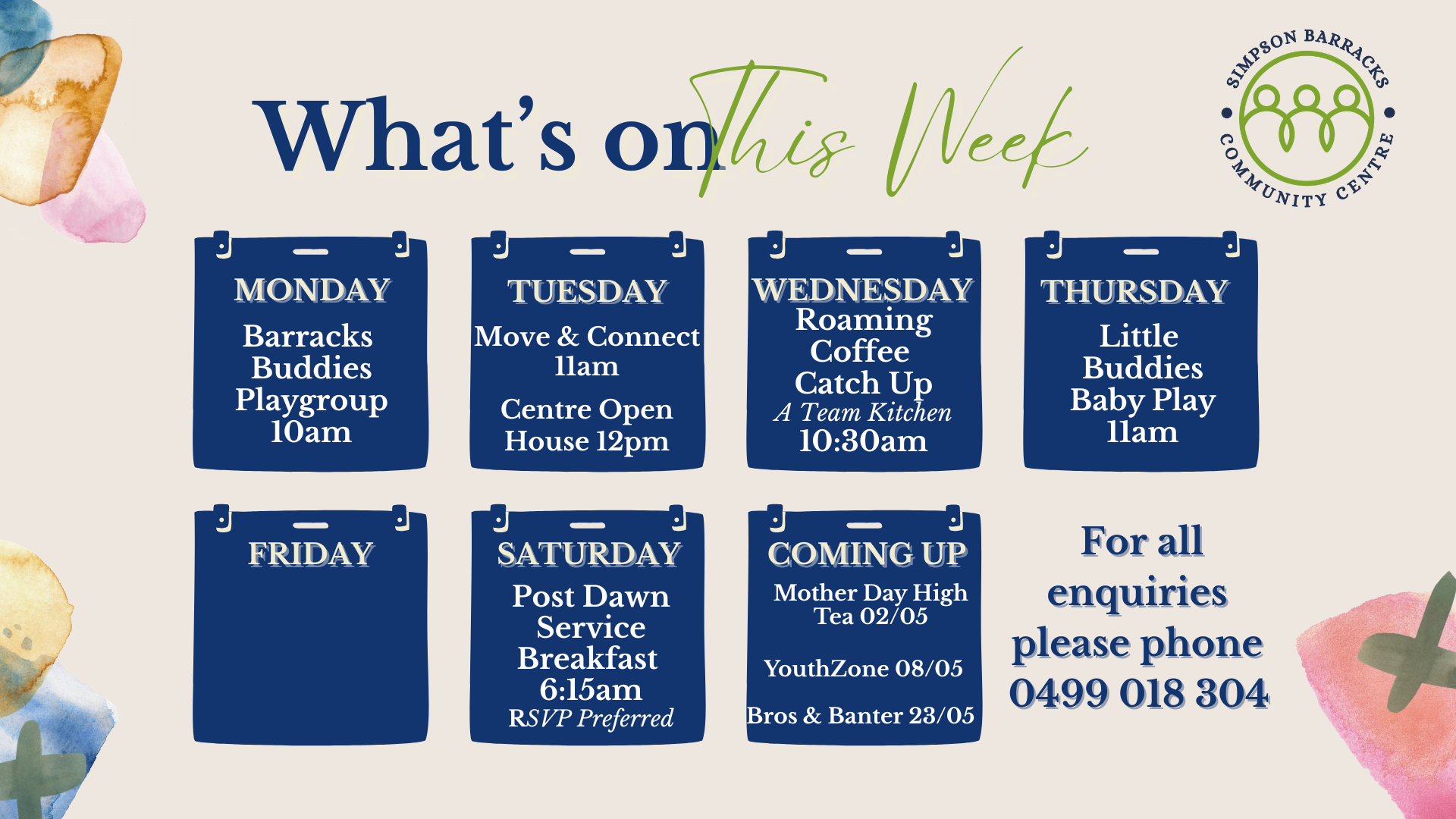 What's on This Week

SIMPSON BARRACKS COMMUNITY CENTRE

MONDAY
Barracks Buddies Playgroup 10am

TUESDAY
Move & Connect 11am

Centre Open House 12pm

WEDNESDAY
Roaming Coffee Catch Up
A Team Kitchen
10:30am

THURSDAY
Little Buddies Baby Play 11am

FRIDAY

SATURDAY
Post Dawn Service Breakfast 6:15am
RSVP Preferred

COMING UP
Mother Day High Tea 02/05

YouthZone 08/05

Bros & Banter 23/05

For all enquiries please phone 0499 018 304